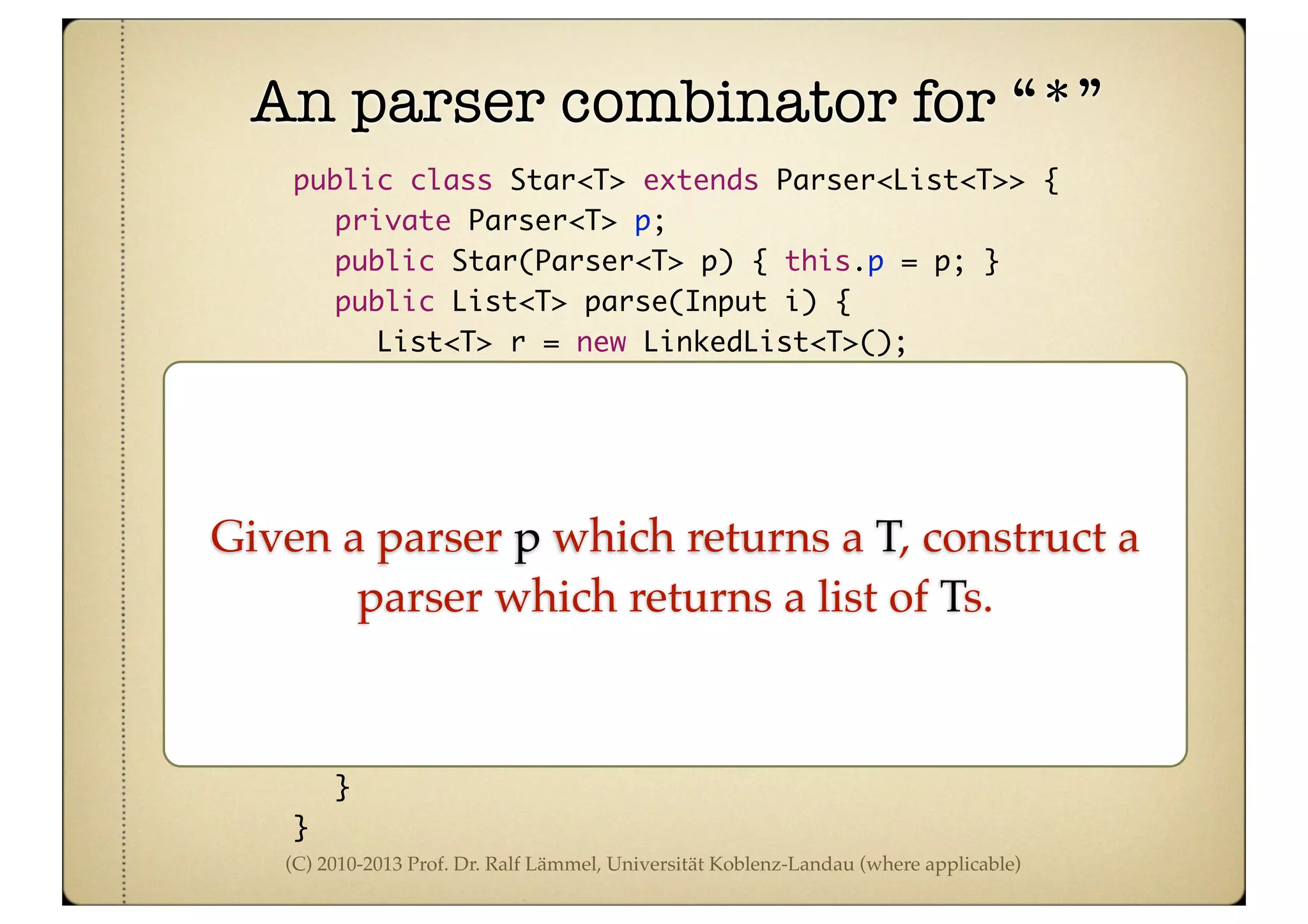 An parser combinator for “*”

public class Star<T> extends Parser<List<T>> {
private Parser<T> p;
public Star(Parser<T> p) { this.p = p; }
public List<T> parse(Input i) {
List<T> r = new LinkedList<T>();

Given a parser p which returns a T, construct a parser which returns a list of Ts.

}
}

(C) 2010-2013 Prof. Dr. Ralf Lämmel, Universität Koblenz-Landau (where applicable)